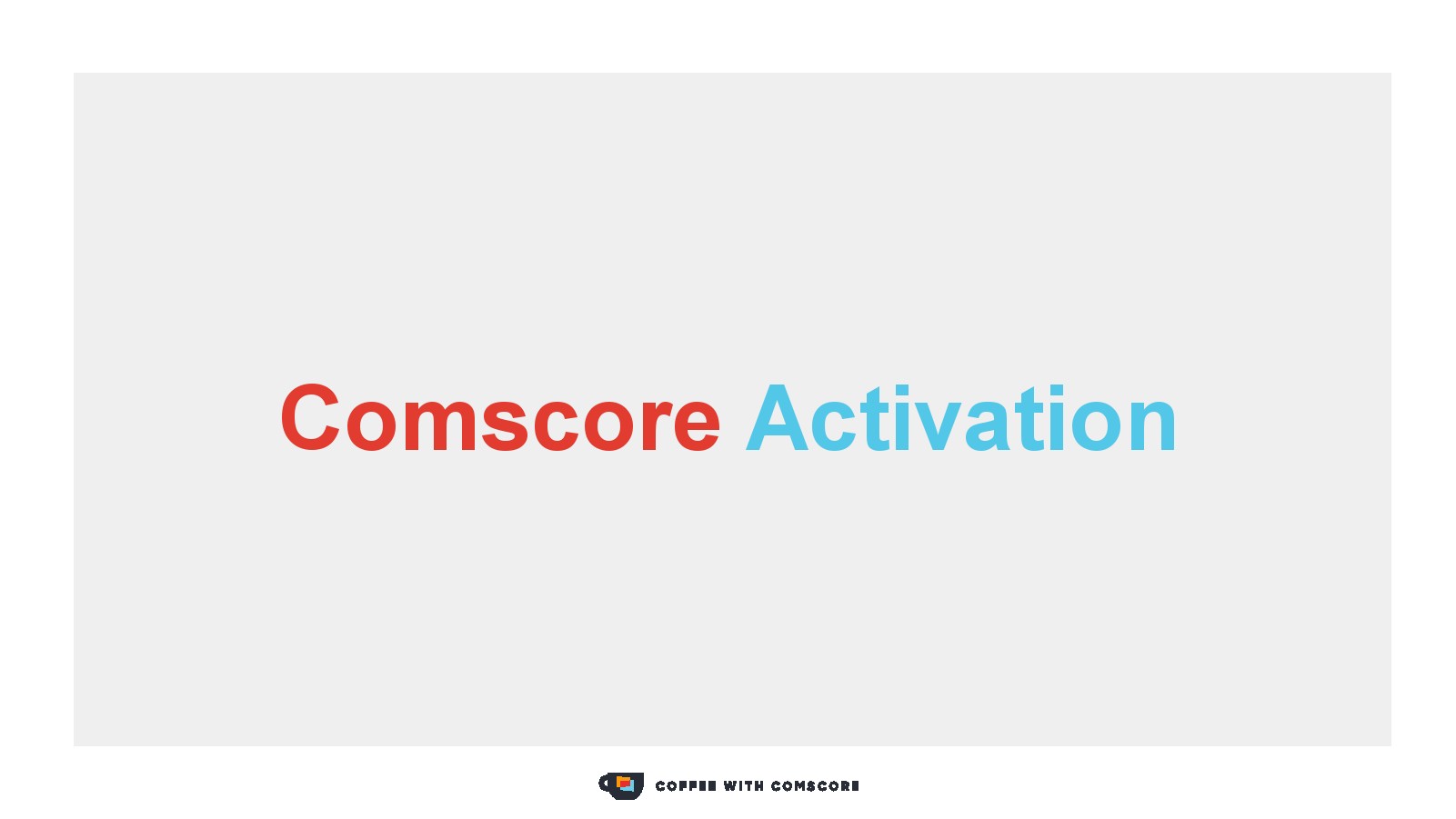 Comscore Activation

COFFEE WITH COMSCORE